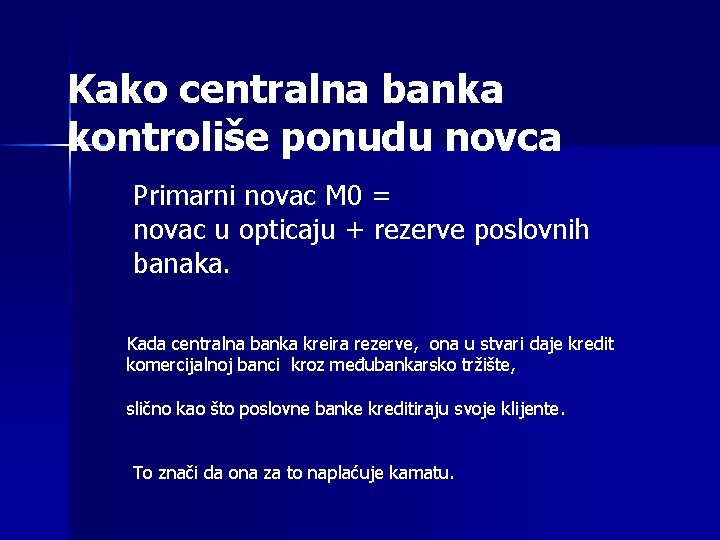 Kako centralna banka kontroliše ponudu novca

Primarni novac M0 =
novac u opticaju + rezerve poslovnih banaka.

Kada centralna banka kreira rezerve, ona u stvari daje kredit komercijalnoj banci kroz međubankarsko tržište,

slično kao što poslovne banke kreditiraju svoje klijente.

To znači da ona za to naplaćuje kamatu.